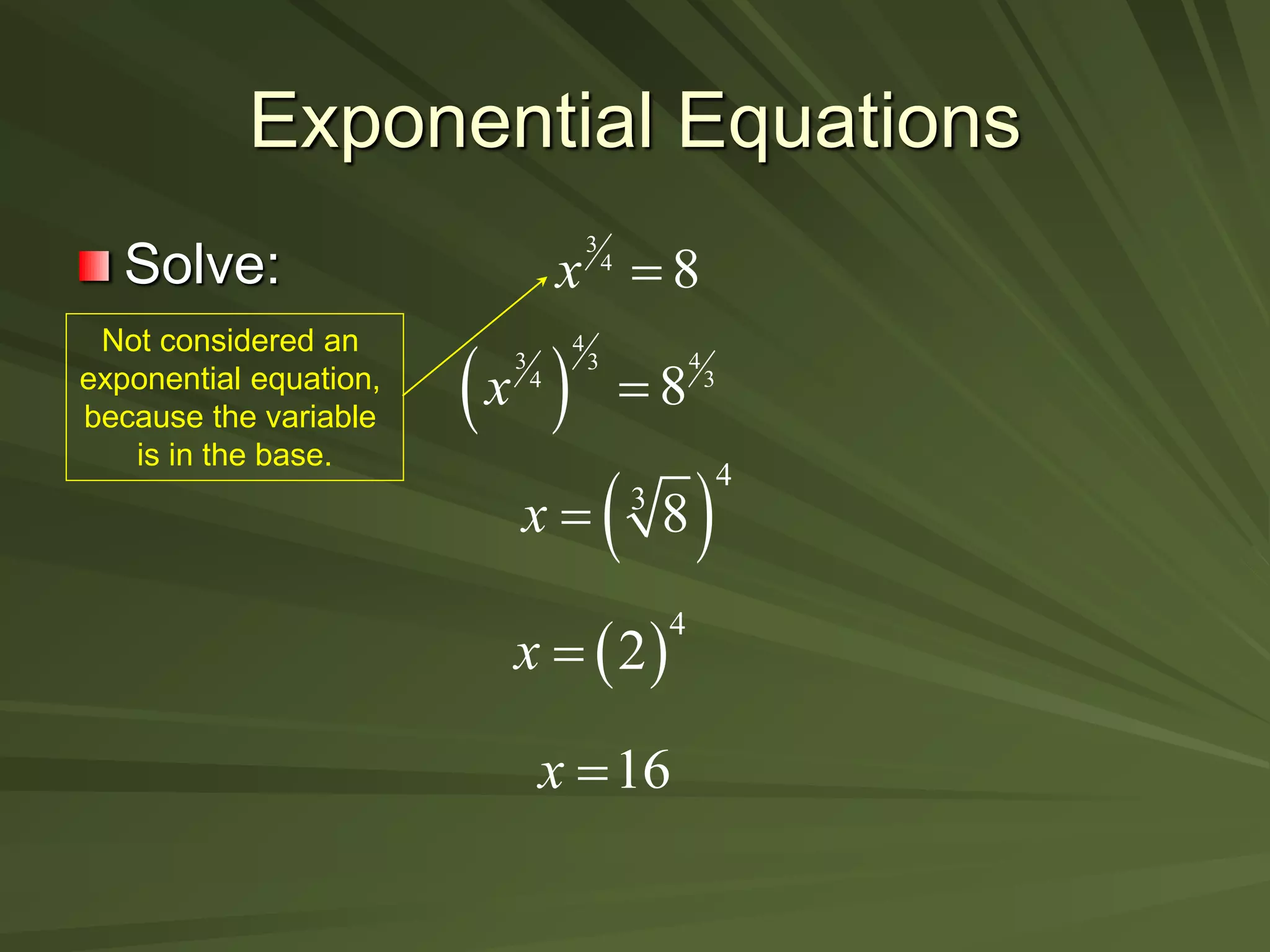 Exponential Equations

Solve:

$x^{3/4} = 8$

Not considered an exponential equation, because the variable is in the base.

$\left(x^{3/4}\right)^{4/3} = 8^{4/3}$

$x = \left(\sqrt[3]{8}\right)^4$

$x = (2)^4$

$x = 16$